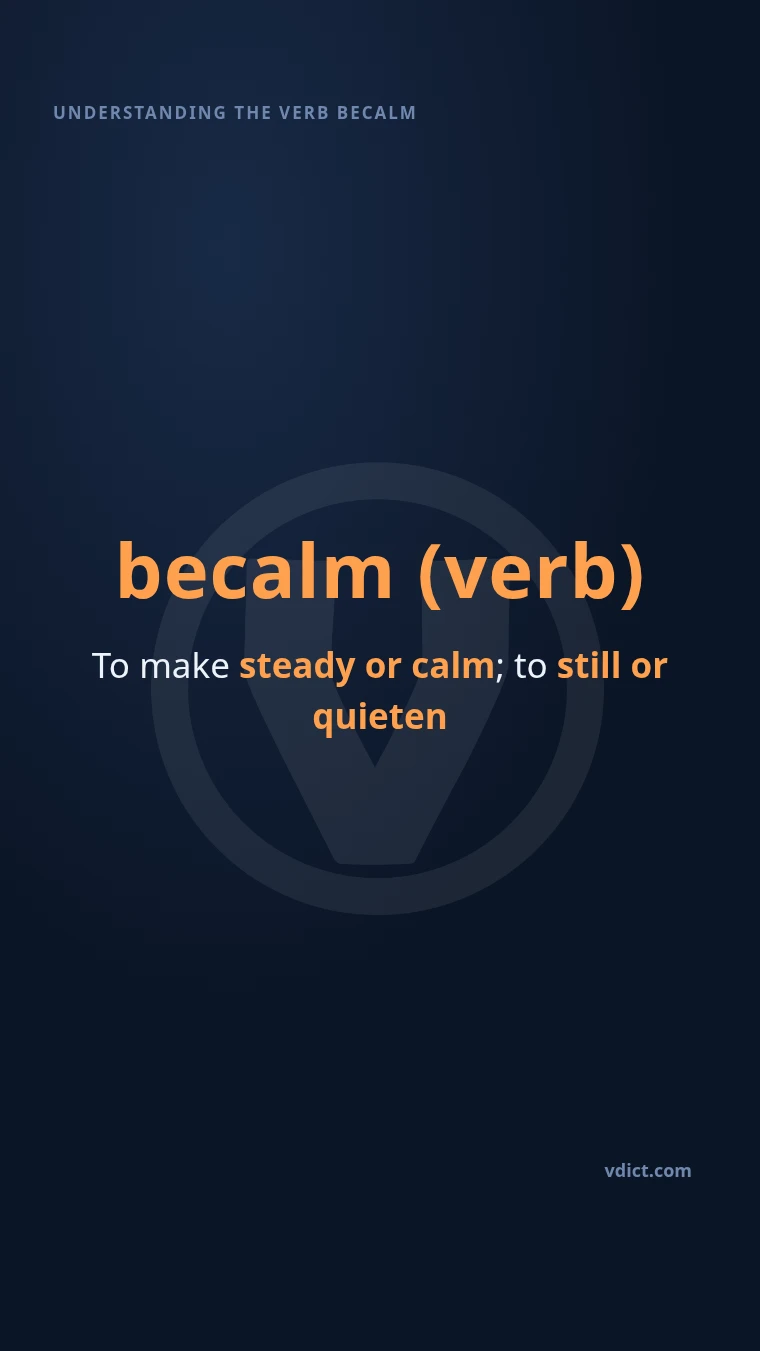 UNDERSTANDING THE VERB BECALM

becalm (verb)

To make steady or calm; to still or quieten

vdict.com